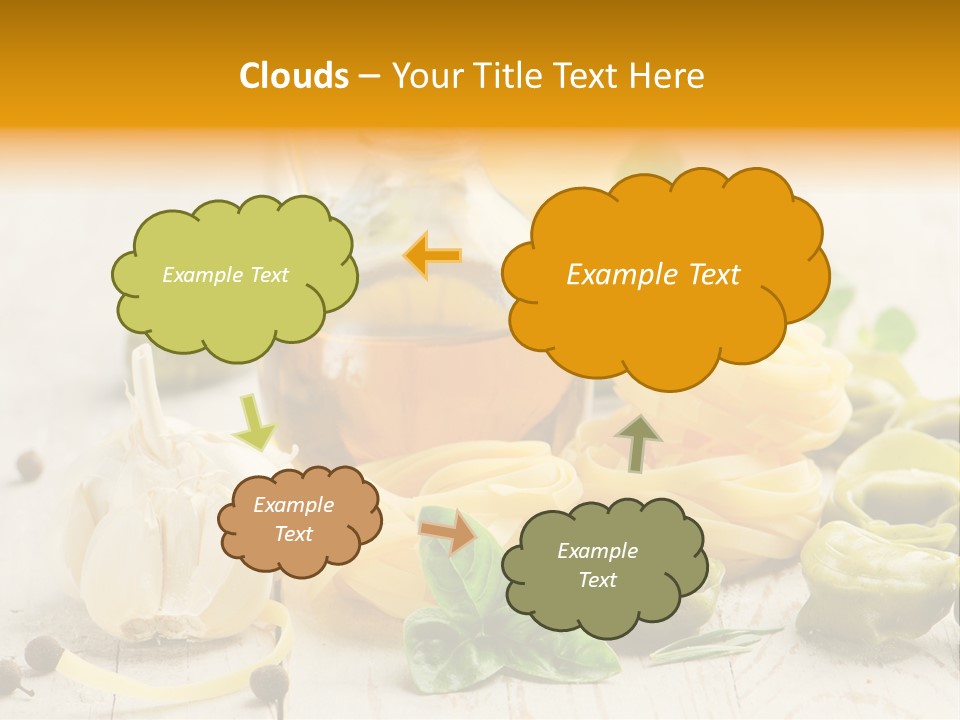 Clouds – Your Title Text Here

Example Text

Example Text

Example Text

Example Text